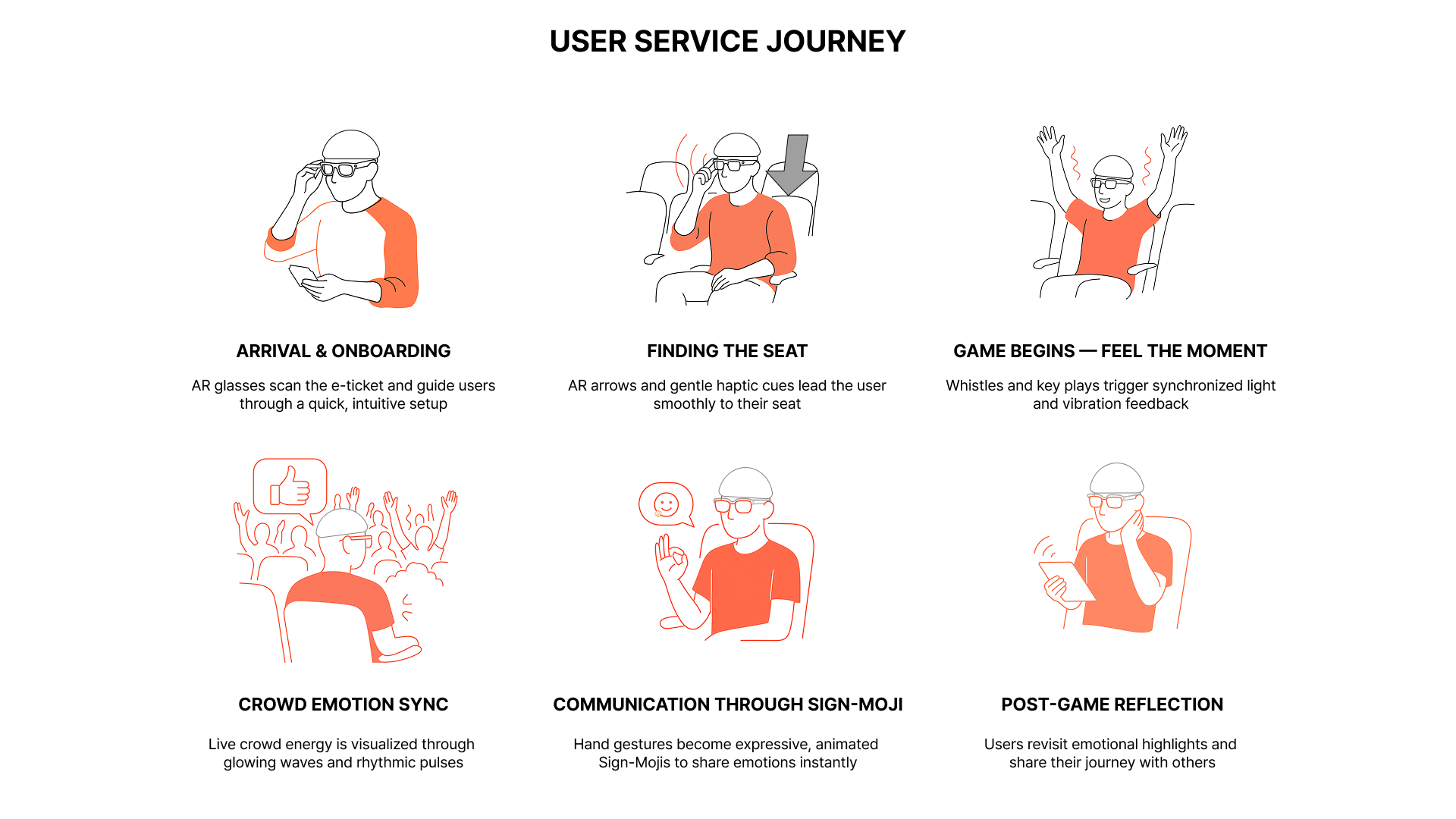 USER SERVICE JOURNEY

ARRIVAL & ONBOARDING

AR glasses scan the e-ticket and guide users through a quick, intuitive setup

FINDING THE SEAT

AR arrows and gentle haptic cues lead the user smoothly to their seat

GAME BEGINS — FEEL THE MOMENT

Whistles and key plays trigger synchronized light and vibration feedback

CROWD EMOTION SYNC

Live crowd energy is visualized through glowing waves and rhythmic pulses

COMMUNICATION THROUGH SIGN-MOJI

Hand gestures become expressive, animated Sign-Mojis to share emotions instantly

POST-GAME REFLECTION

Users revisit emotional highlights and share their journey with others